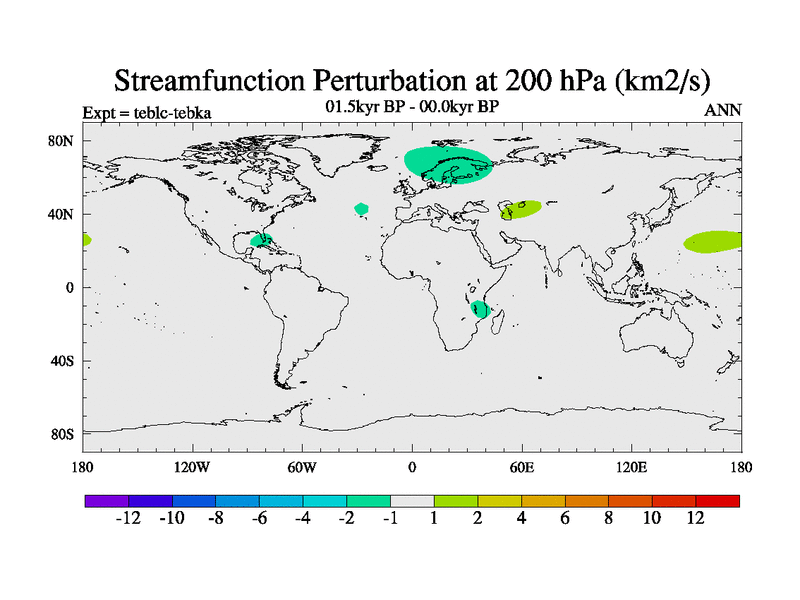 Streamfunction Perturbation at 200 hPa (km2/s)

Expt = teblc-tebka

01.5kyr BP - 00.0kyr BP

ANN

80N
40N
0
40S
80S

180 120W 60W 0 60E 120E 180

-12 -10 -8 -6 -4 -2 -1 1 2 4 6 8 10 12